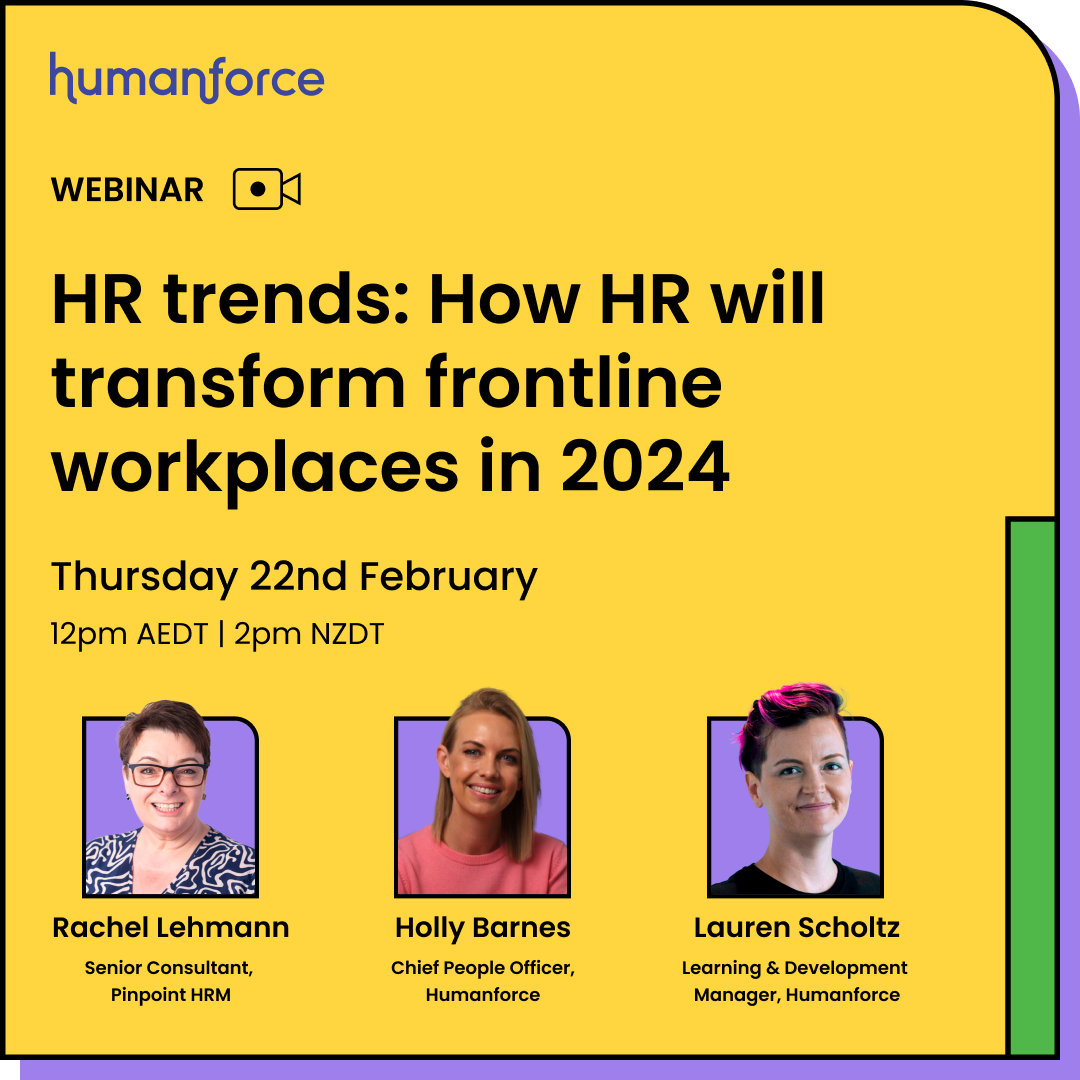 humanforce

WEBINAR

HR trends: How HR will transform frontline workplaces in 2024

Thursday 22nd February

12pm AEDT | 2pm NZDT

Rachel Lehmann
Senior Consultant, Pinpoint HRM

Holly Barnes
Chief People Officer, Humanforce

Lauren Scholtz
Learning & Development Manager, Humanforce